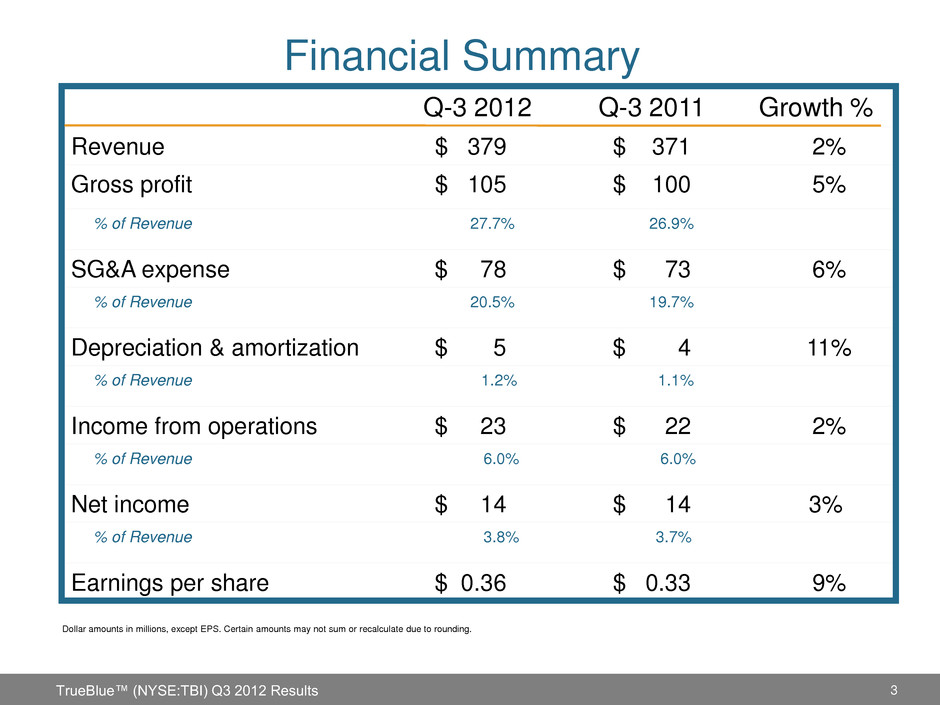 Financial Summary

| | Q-3 2012 | Q-3 2011 | Growth % |
|---|---|---|---|
| Revenue | \$ 379 | \$ 371 | 2% |
| Gross profit | \$ 105 | \$ 100 | 5% |
| % of Revenue | 27.7% | 26.9% | |
| SG&A expense | \$ 78 | \$ 73 | 6% |
| % of Revenue | 20.5% | 19.7% | |
| Depreciation & amortization | \$ 5 | \$ 4 | 11% |
| % of Revenue | 1.2% | 1.1% | |
| Income from operations | \$ 23 | \$ 22 | 2% |
| % of Revenue | 6.0% | 6.0% | |
| Net income | \$ 14 | \$ 14 | 3% |
| % of Revenue | 3.8% | 3.7% | |
| Earnings per share | \$ 0.36 | \$ 0.33 | 9% |

Dollar amounts in millions, except EPS. Certain amounts may not sum or recalculate due to rounding.

TrueBlue™ (NYSE:TBI) Q3 2012 Results 3